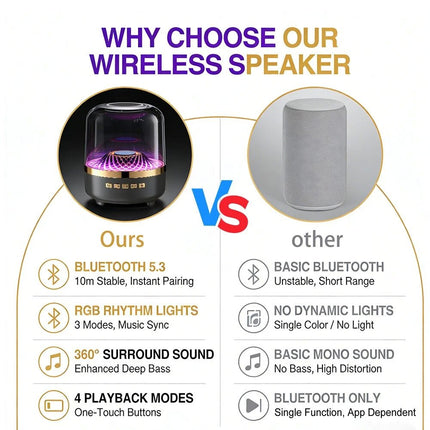 WHY CHOOSE OUR WIRELESS SPEAKER

VS

Ours

BLUETOOTH 5.3
10m Stable, Instant Pairing

RGB RHYTHM LIGHTS
3 Modes, Music Sync

360° SURROUND SOUND
Enhanced Deep Bass

4 PLAYBACK MODES
One-Touch Buttons

other

BASIC BLUETOOTH
Unstable, Short Range

NO DYNAMIC LIGHTS
Single Color / No Light

BASIC MONO SOUND
No Bass, High Distortion

BLUETOOTH ONLY
Single Function, App Dependent